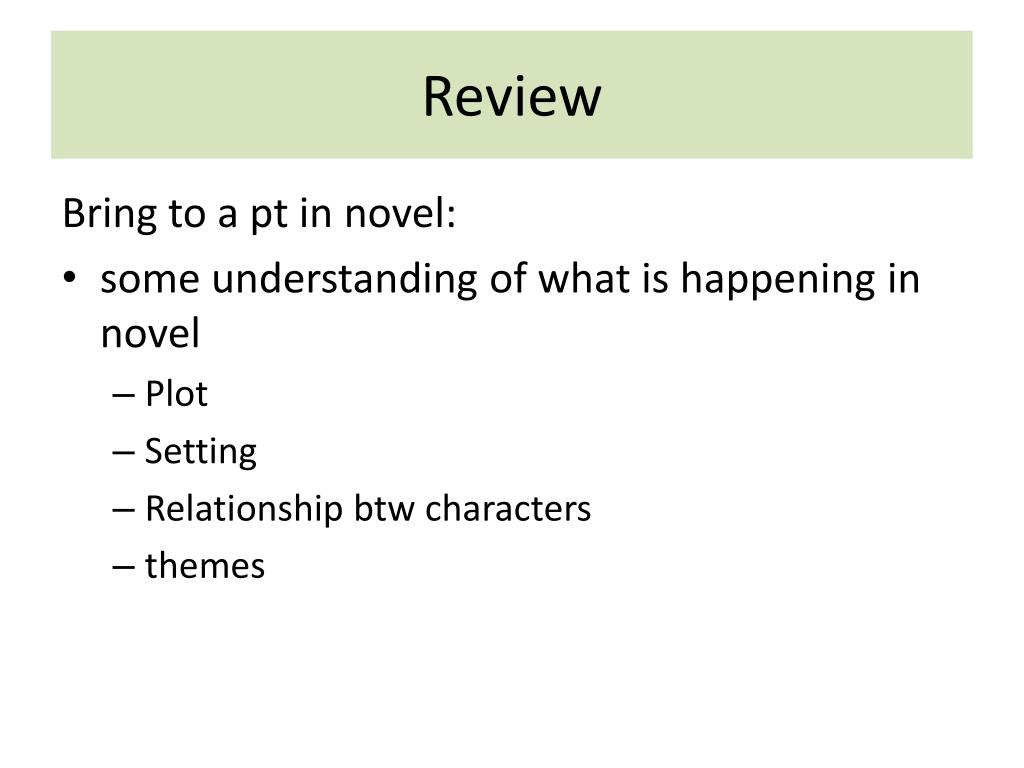 Review

Bring to a pt in novel:

• some understanding of what is happening in novel
  – Plot
  – Setting
  – Relationship btw characters
  – themes